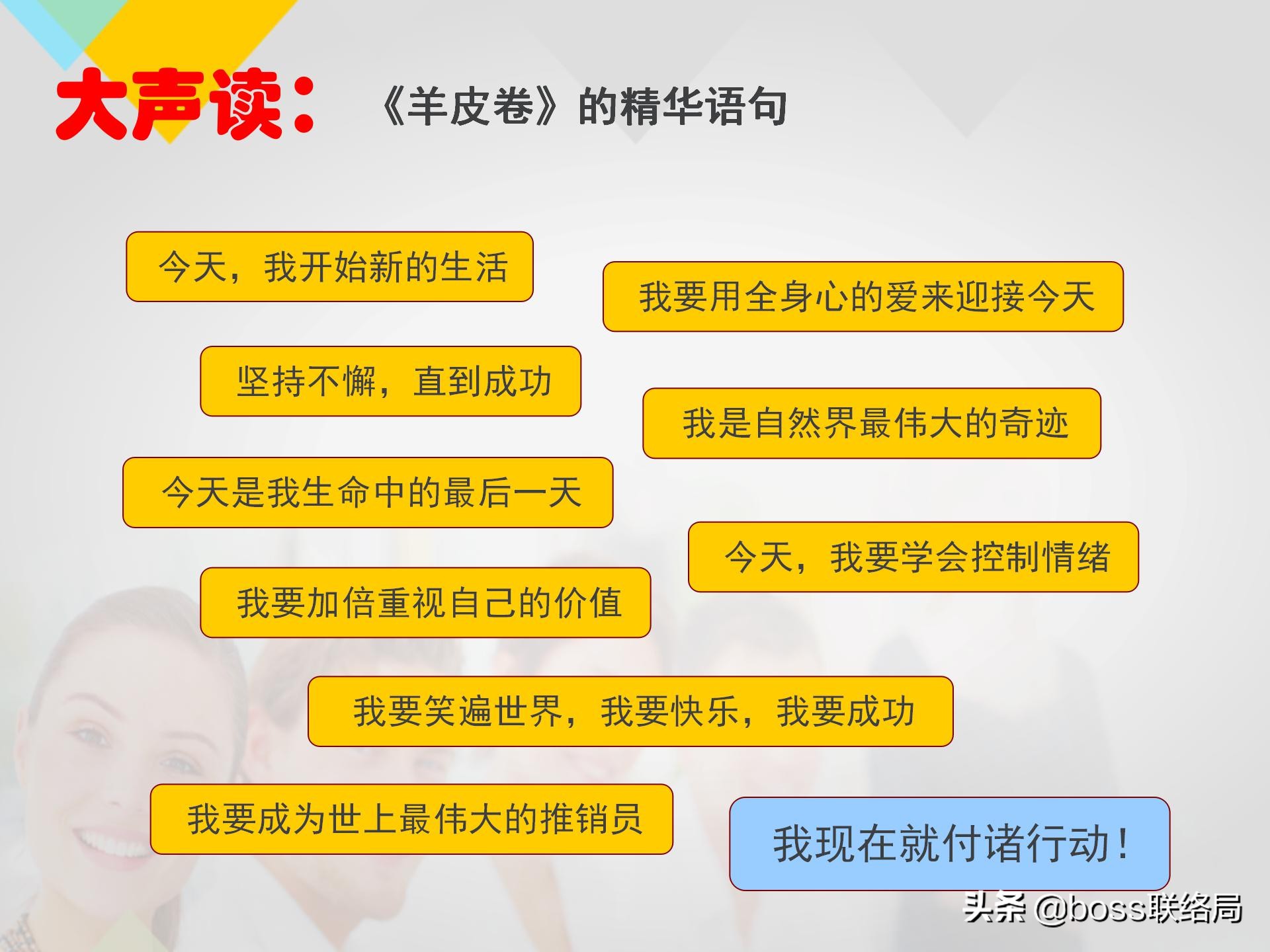 大声读：《羊皮卷》的精华语句

今天，我开始新的生活

我要用全身心的爱来迎接今天

坚持不懈，直到成功

我是自然界最伟大的奇迹

今天是我生命中的最后一天

今天，我要学会控制情绪

我要加倍重视自己的价值

我要笑遍世界，我要快乐，我要成功

我要成为世上最伟大的推销员

我现在就付诸行动！

头条 @boss联络局